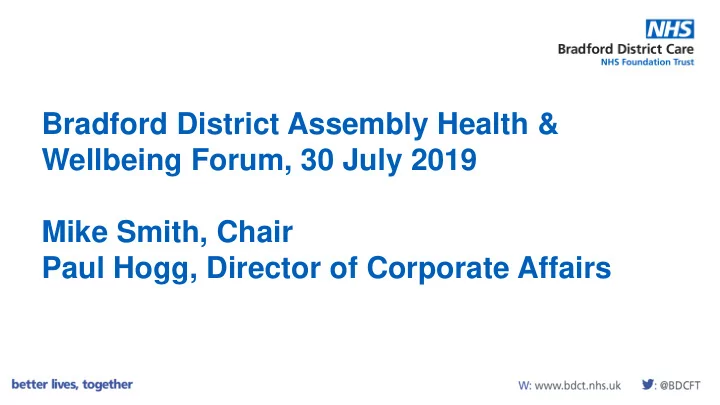 NHS
Bradford District Care
NHS Foundation Trust

Bradford District Assembly Health & Wellbeing Forum, 30 July 2019

Mike Smith, Chair
Paul Hogg, Director of Corporate Affairs

better lives, together

W: www.bdct.nhs.uk

: @BDCFT